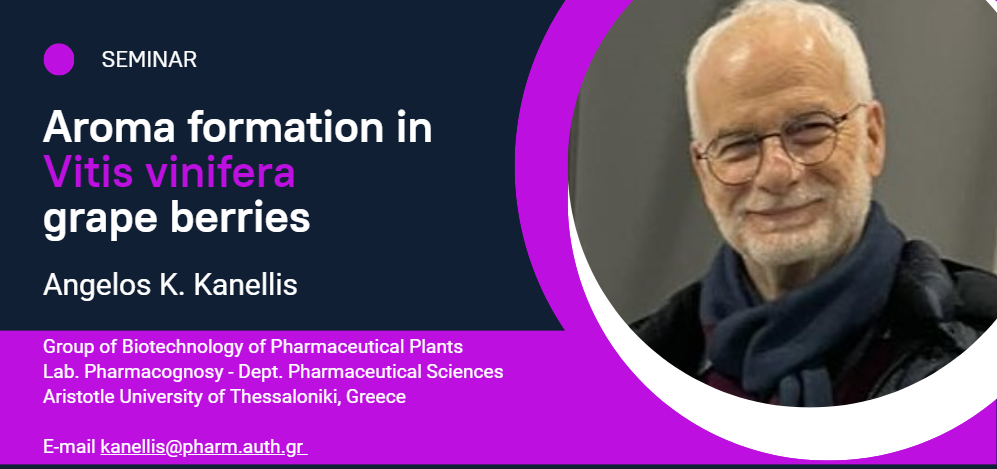 SEMINAR

Aroma formation in Vitis vinifera grape berries

Angelos K. Kanellis

Group of Biotechnology of Pharmaceutical Plants
Lab. Pharmacognosy - Dept. Pharmaceutical Sciences
Aristotle University of Thessaloniki, Greece

E-mail kanellis@pharm.auth.gr